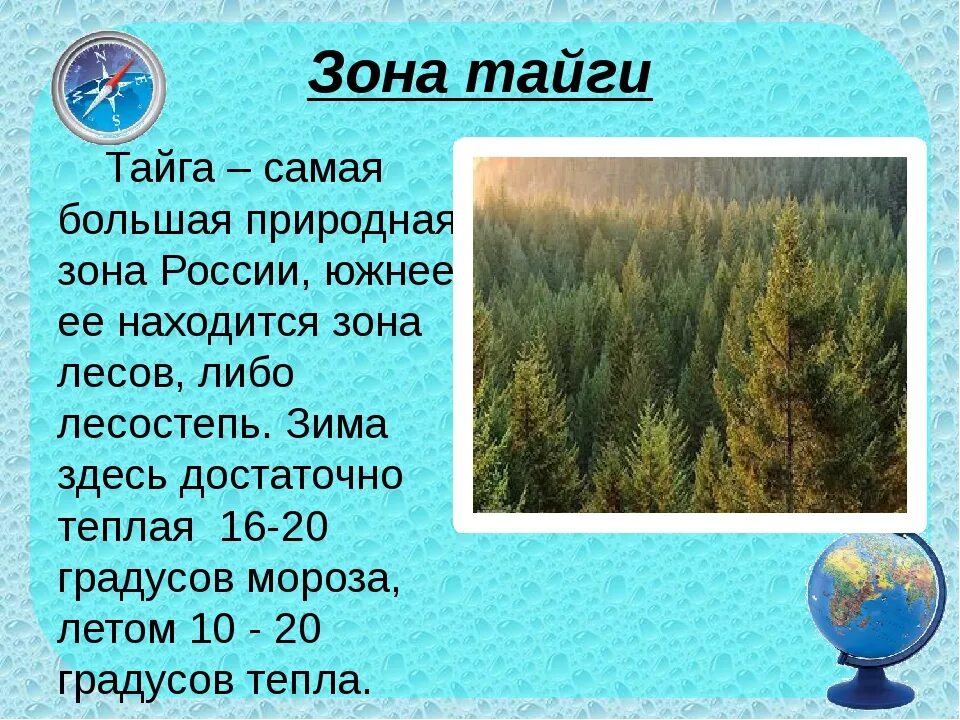 Зона тайги

Тайга – самая большая природная зона России, южнее ее находится зона лесов, либо лесостепь. Зима здесь достаточно теплая 16-20 градусов мороза, летом 10 - 20 градусов тепла.